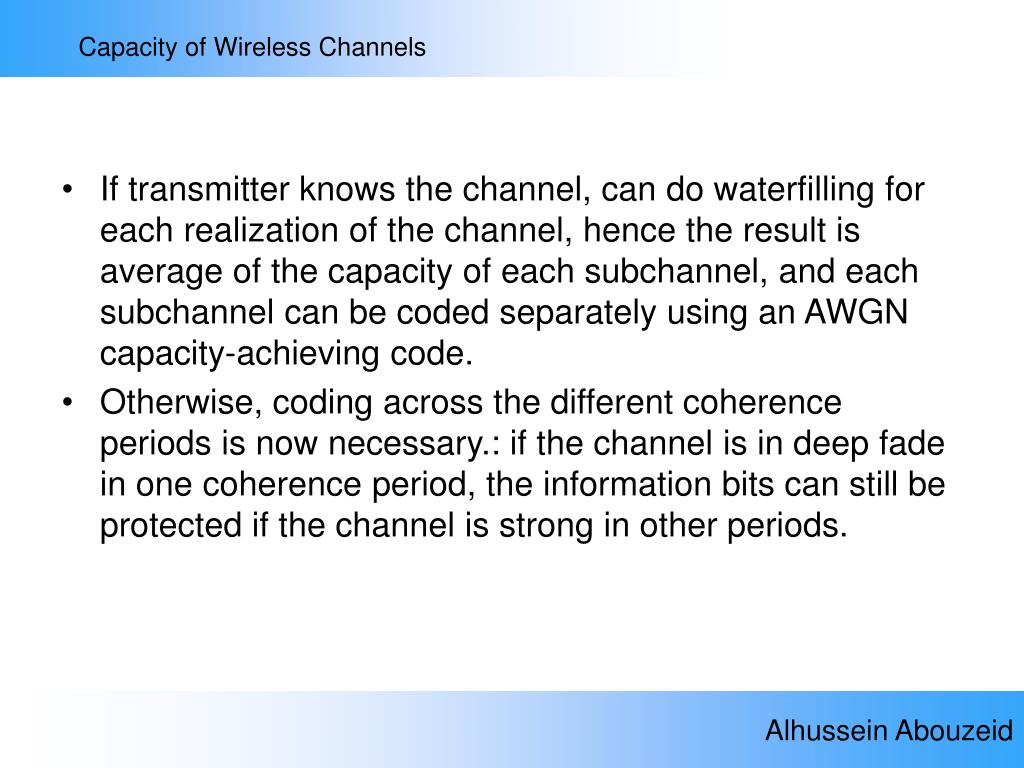 Capacity of Wireless Channels

• If transmitter knows the channel, can do waterfilling for each realization of the channel, hence the result is average of the capacity of each subchannel, and each subchannel can be coded separately using an AWGN capacity-achieving code.

• Otherwise, coding across the different coherence periods is now necessary.: if the channel is in deep fade in one coherence period, the information bits can still be protected if the channel is strong in other periods.

Alhussein Abouzeid